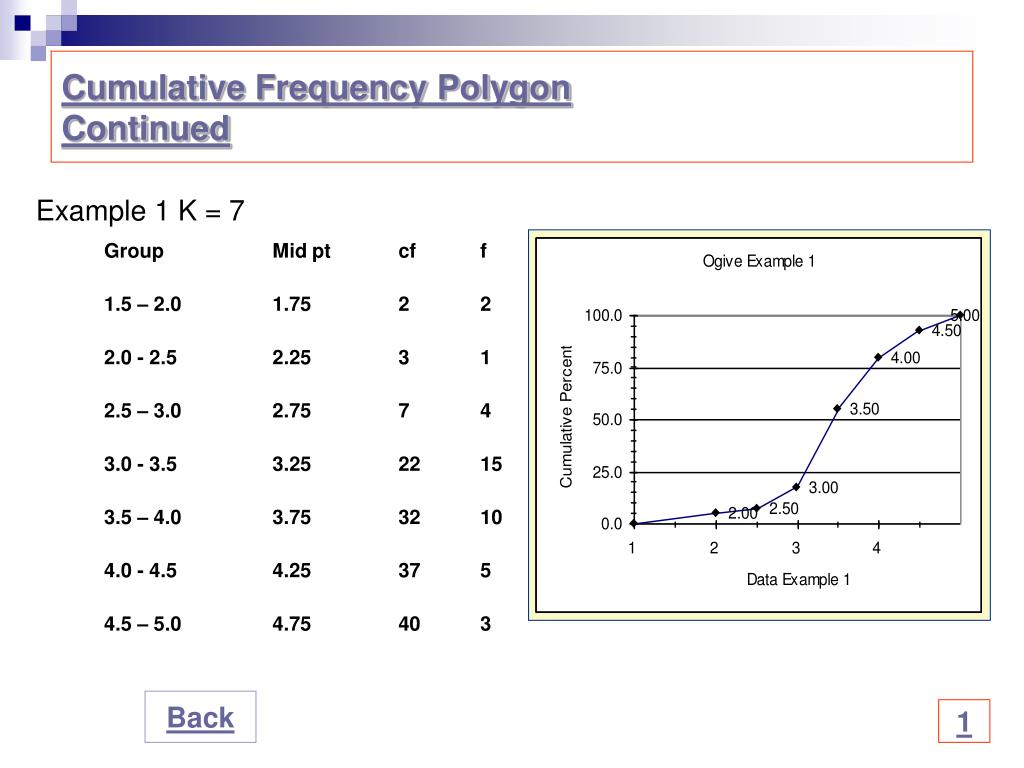 Cumulative Frequency Polygon Continued

Example 1 K = 7

| Group | Mid pt | cf | f |
|---|---|---|---|
| 1.5 – 2.0 | 1.75 | 2 | 2 |
| 2.0 - 2.5 | 2.25 | 3 | 1 |
| 2.5 – 3.0 | 2.75 | 7 | 4 |
| 3.0 - 3.5 | 3.25 | 22 | 15 |
| 3.5 – 4.0 | 3.75 | 32 | 10 |
| 4.0 - 4.5 | 4.25 | 37 | 5 |
| 4.5 – 5.0 | 4.75 | 40 | 3 |

Ogive Example 1

Cumulative Percent

100.0
75.0
50.0
25.0
0.0

5.00
4.50
4.00
3.50
3.00
2.50
2.00

1 2 3 4

Data Example 1

Back

1